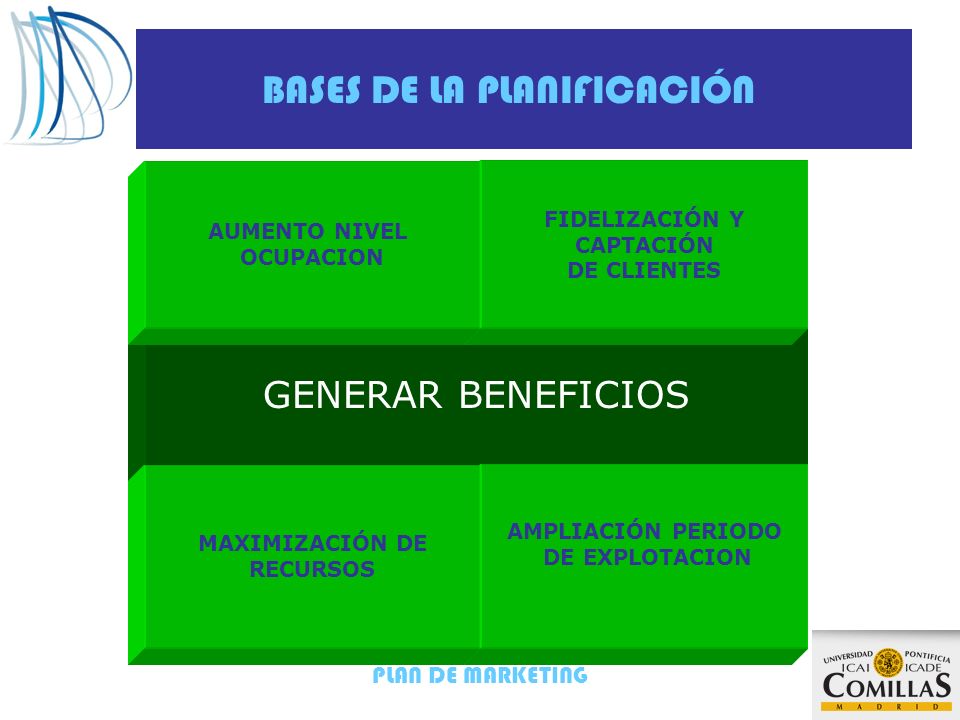 BASES DE LA PLANIFICACIÓN

AUMENTO NIVEL OCUPACION

FIDELIZACIÓN Y CAPTACIÓN DE CLIENTES

GENERAR BENEFICIOS

MAXIMIZACIÓN DE RECURSOS

AMPLIACIÓN PERIODO DE EXPLOTACION

PLAN DE MARKETING

UNIVERSIDAD PONTIFICIA ICAI ICADE COMILLAS MADRID